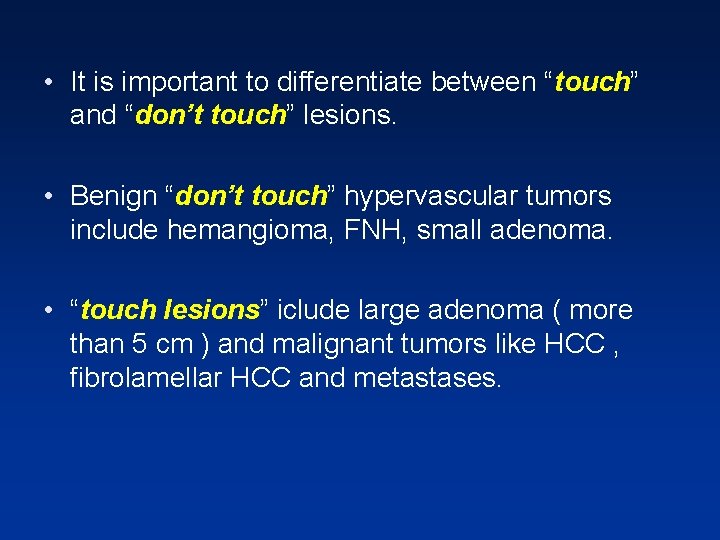 • It is important to differentiate between “touch” and “don’t touch” lesions.

• Benign “don’t touch” hypervascular tumors include hemangioma, FNH, small adenoma.

• “touch lesions” iclude large adenoma ( more than 5 cm ) and malignant tumors like HCC , fibrolamellar HCC and metastases.